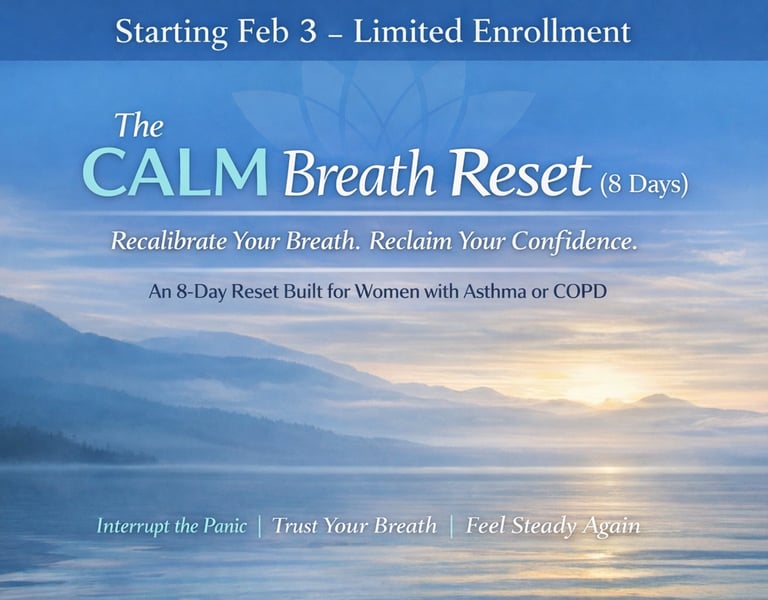 Starting Feb 3 – Limited Enrollment

The CALM Breath Reset (8 Days)

Recalibrate Your Breath. Reclaim Your Confidence.

An 8-Day Reset Built for Women with Asthma or COPD

Interrupt the Panic | Trust Your Breath | Feel Steady Again